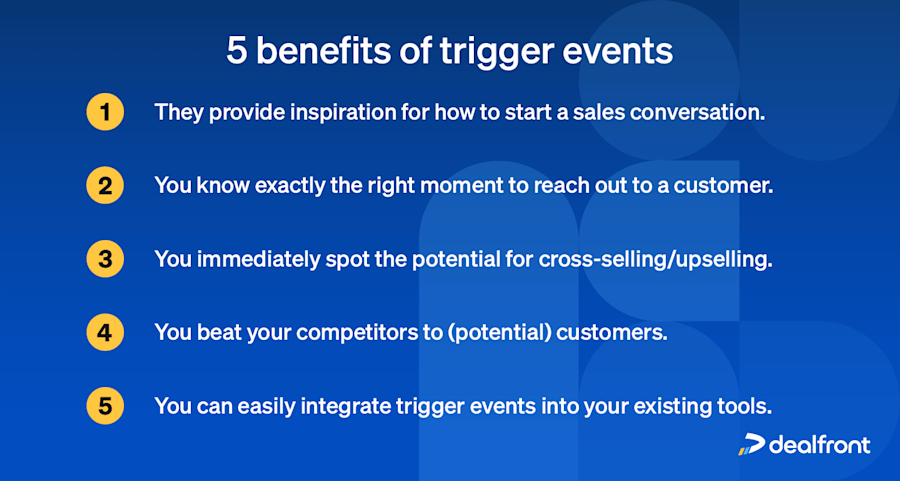 5 benefits of trigger events

1 They provide inspiration for how to start a sales conversation.

2 You know exactly the right moment to reach out to a customer.

3 You immediately spot the potential for cross-selling/upselling.

4 You beat your competitors to (potential) customers.

5 You can easily integrate trigger events into your existing tools.

dealfront